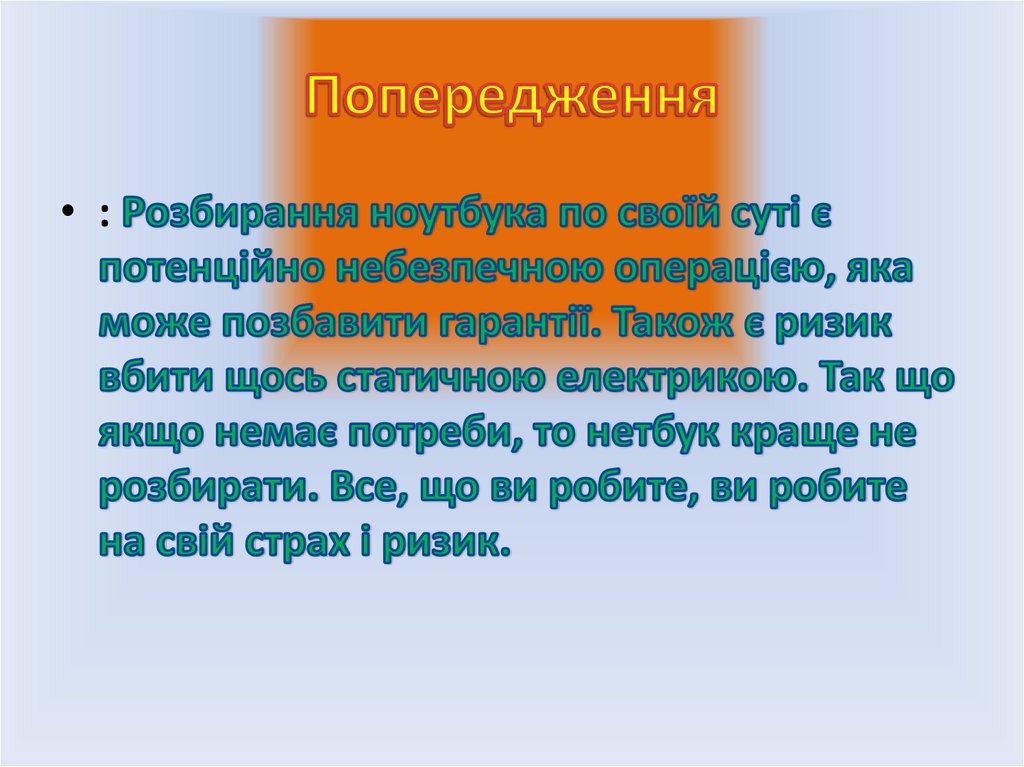 Попередження

• : Розбирання ноутбука по своїй суті є потенційно небезпечною операцією, яка може позбавити гарантії. Також є ризик вбити щось статичною електрикою. Так що якщо немає потреби, то нетбук краще не розбирати. Все, що ви робите, ви робите на свій страх і ризик.